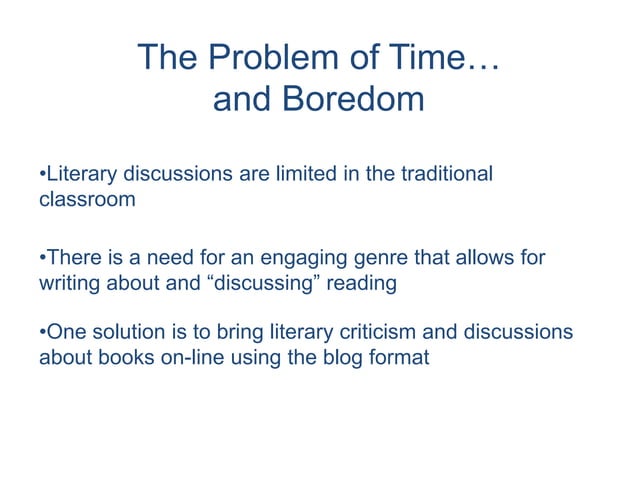 The Problem of Time…
and Boredom

•Literary discussions are limited in the traditional classroom

•There is a need for an engaging genre that allows for writing about and “discussing” reading

•One solution is to bring literary criticism and discussions about books on-line using the blog format